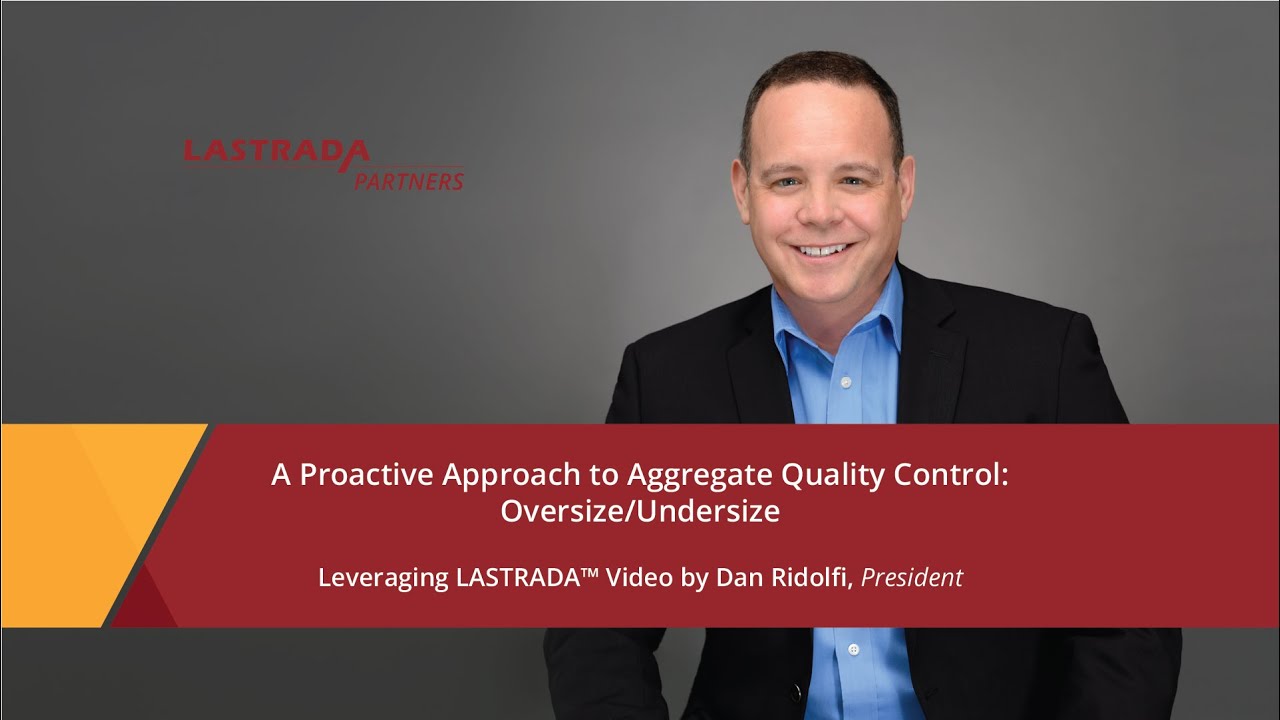 LASTRADA
PARTNERS

A Proactive Approach to Aggregate Quality Control: Oversize/Undersize

Leveraging LASTRADA™ Video by Dan Ridolfi, President